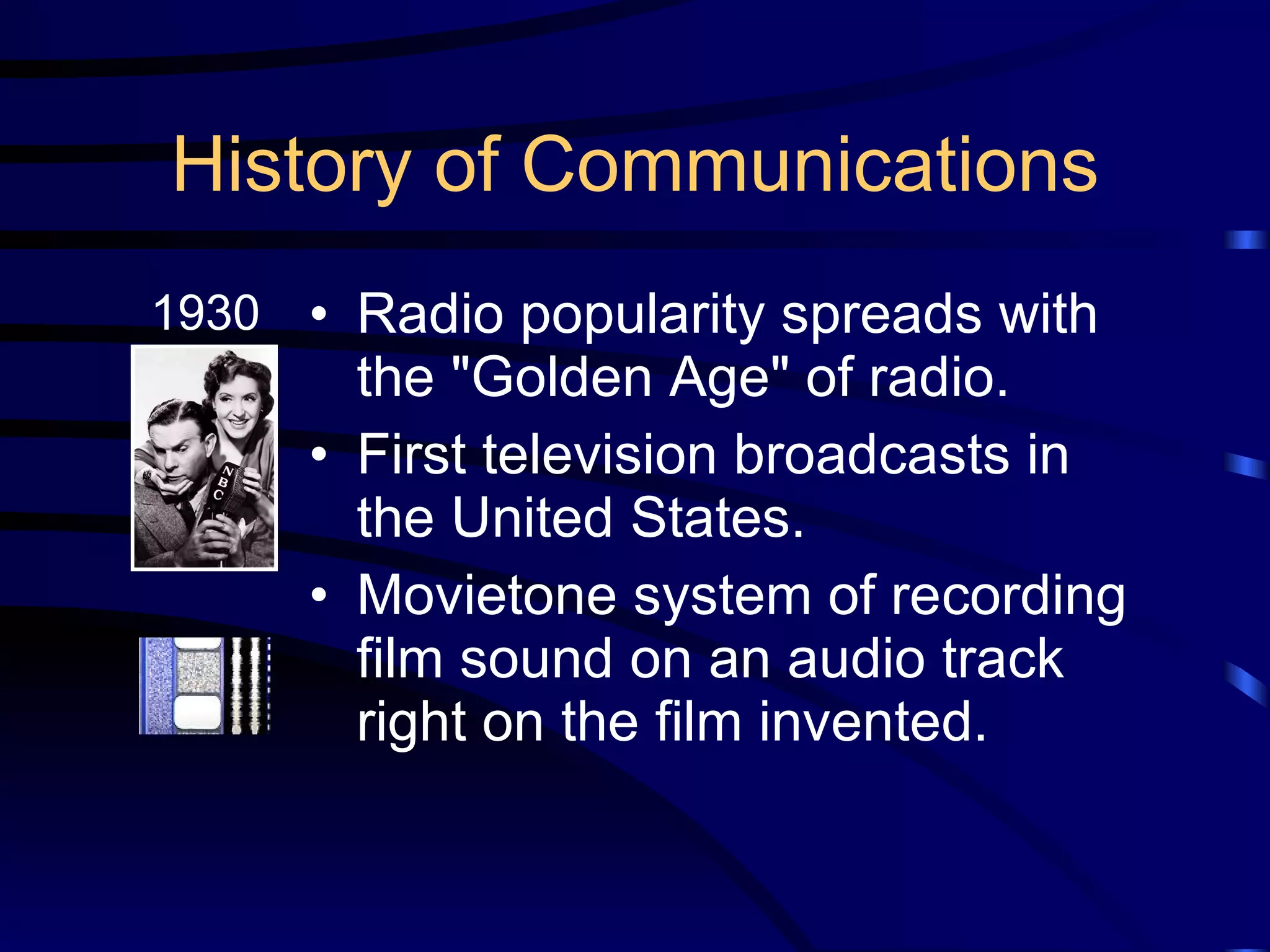 History of Communications

1930

NBC

• Radio popularity spreads with the "Golden Age" of radio.
• First television broadcasts in the United States.
• Movietone system of recording film sound on an audio track right on the film invented.